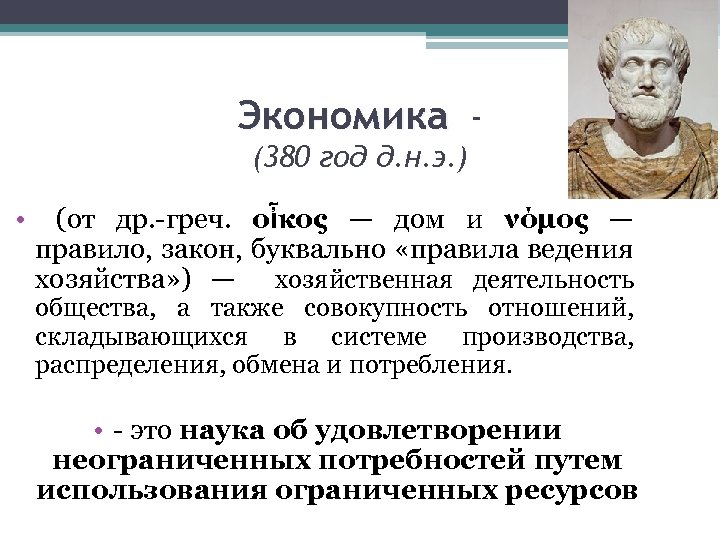 Экономика -
(380 год д.н.э.)

• (от др.-греч. οἶκος — дом и νόμος — правило, закон, буквально «правила ведения хозяйства») — хозяйственная деятельность общества, а также совокупность отношений, складывающихся в системе производства, распределения, обмена и потребления.

• - это наука об удовлетворении неограниченных потребностей путем использования ограниченных ресурсов